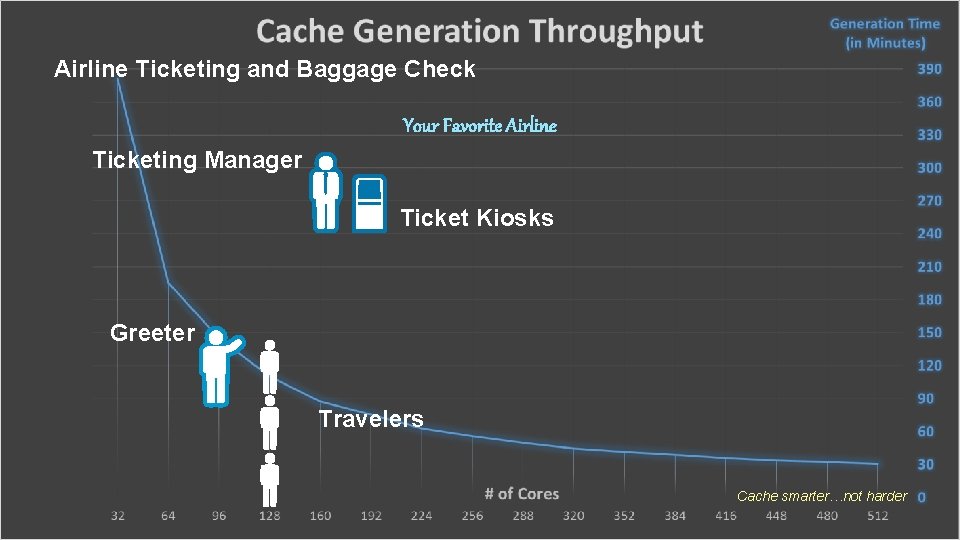 Cache Generation Throughput

Generation Time
(in Minutes)

Airline Ticketing and Baggage Check

Your Favorite Airline

Ticketing Manager

Ticket Kiosks

Greeter

Travelers

390
360
330
300
270
240
210
180
150
120
90
60
30
0

# of Cores

Cache smarter…not harder

32 64 96 128 160 192 224 256 288 320 352 384 416 448 480 512